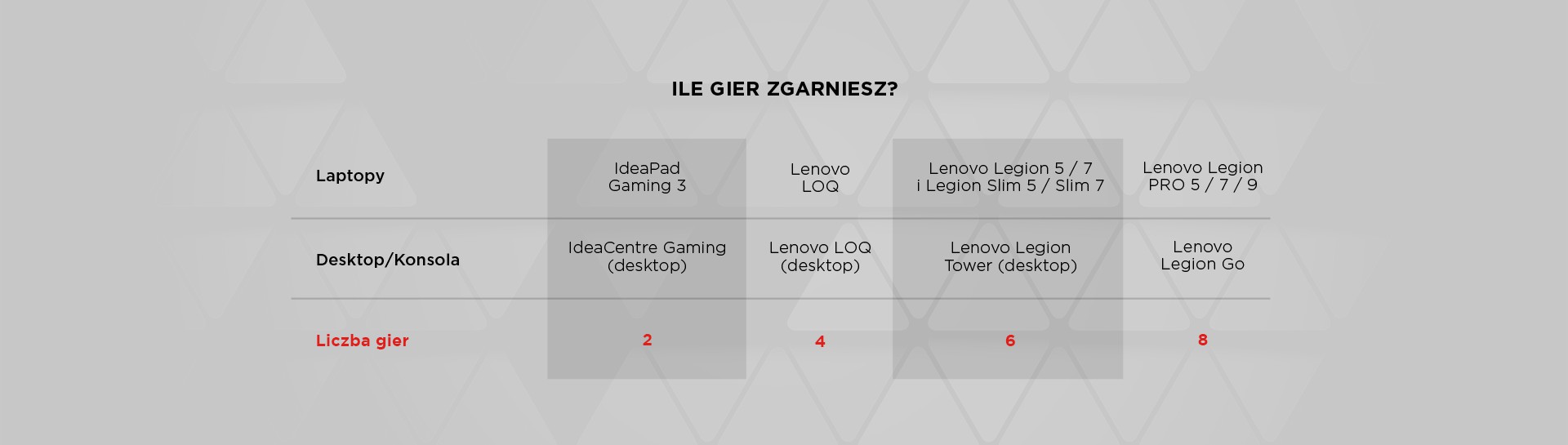 ILE GIER ZGARNIESZ?

| Laptopy | IdeaPad Gaming 3 | Lenovo LOQ | Lenovo Legion 5 / 7 i Legion Slim 5 / Slim 7 | Lenovo Legion PRO 5 / 7 / 9 |
|---|---|---|---|---|
| Desktop/Konsola | IdeaCentre Gaming (desktop) | Lenovo LOQ (desktop) | Lenovo Legion Tower (desktop) | Lenovo Legion Go |
| Liczba gier | 2 | 4 | 6 | 8 |